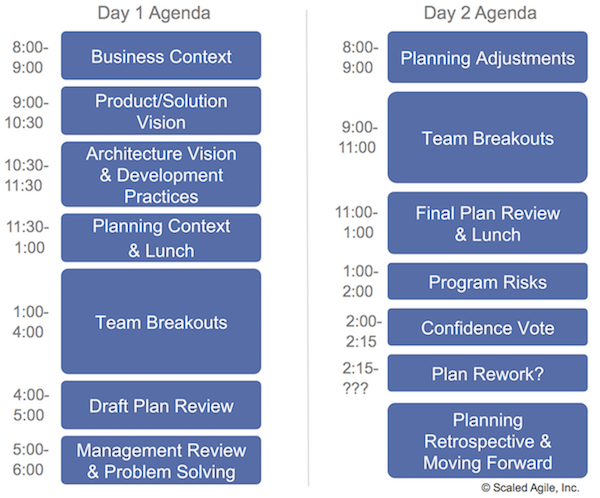 Day 1 Agenda

8:00-9:00 Business Context

9:00-10:30 Product/Solution Vision

10:30-11:30 Architecture Vision & Development Practices

11:30-1:00 Planning Context & Lunch

1:00-4:00 Team Breakouts

4:00-5:00 Draft Plan Review

5:00-6:00 Management Review & Problem Solving

Day 2 Agenda

8:00-9:00 Planning Adjustments

9:00-11:00 Team Breakouts

11:00-1:00 Final Plan Review & Lunch

1:00-2:00 Program Risks

2:00-2:15 Confidence Vote

2:15-??? Plan Rework?

Planning Retrospective & Moving Forward

© Scaled Agile, Inc.